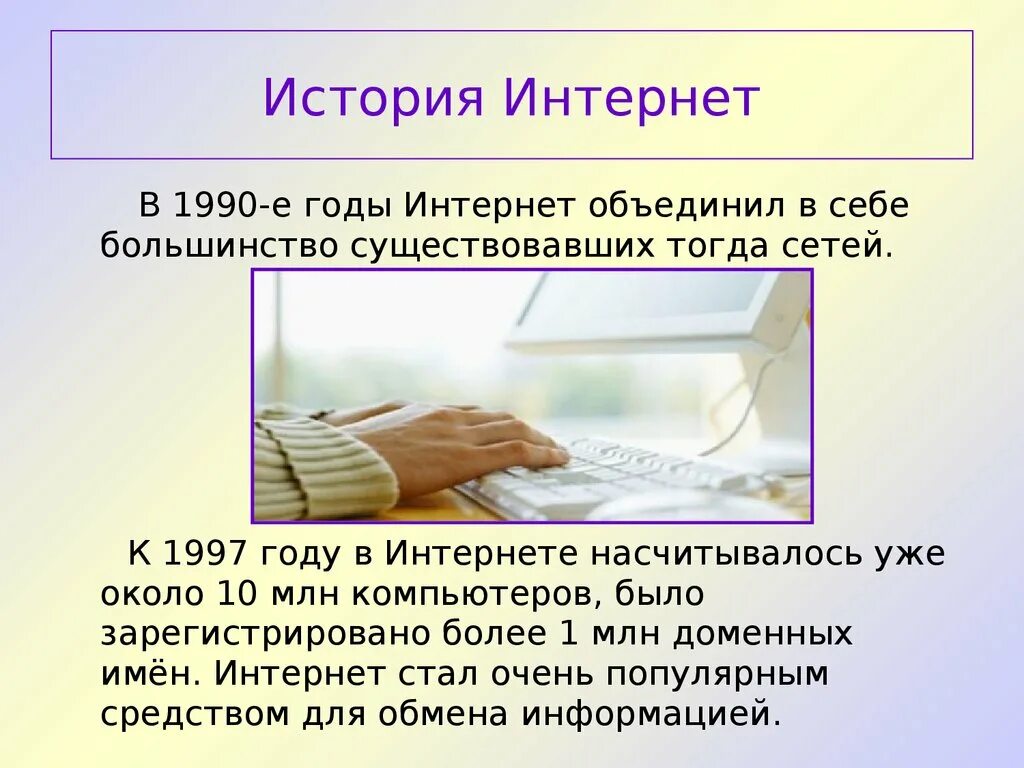 История Интернет

В 1990-е годы Интернет объединил в себе большинство существовавших тогда сетей.

К 1997 году в Интернете насчитывалось уже около 10 млн компьютеров, было зарегистрировано более 1 млн доменных имён. Интернет стал очень популярным средством для обмена информацией.